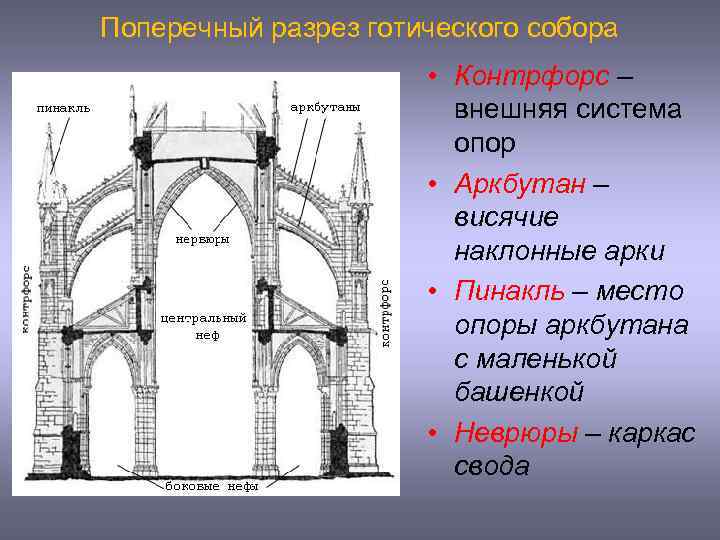 Поперечный разрез готического собора

пинакль

аркбутаны

нервюры

контрфорс

центральный неф

контрфорс

боковые нефы

• Контрфорс – внешняя система опор
• Аркбутан – висячие наклонные арки
• Пинакль – место опоры аркбутана с маленькой башенкой
• Неврюры – каркас свода